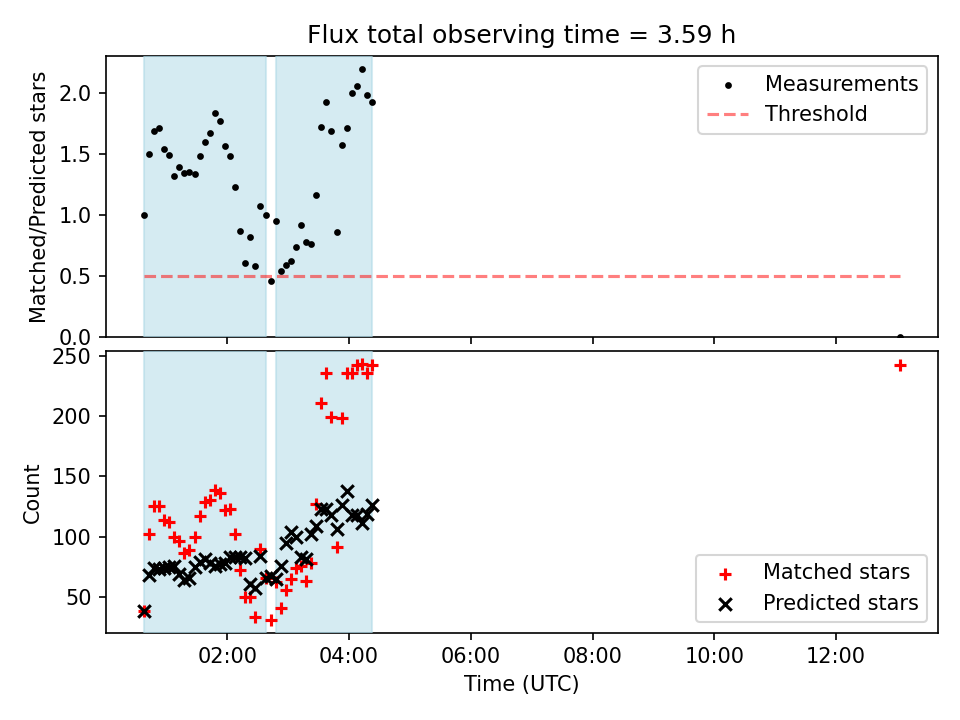 Flux total observing time = 3.59 h

Matched/Predicted stars

2.0
1.5
1.0
0.5
0.0

Measurements
Threshold

Count

250
200
150
100
50

Matched stars
Predicted stars

02:00
04:00
06:00
08:00
10:00
12:00

Time (UTC)